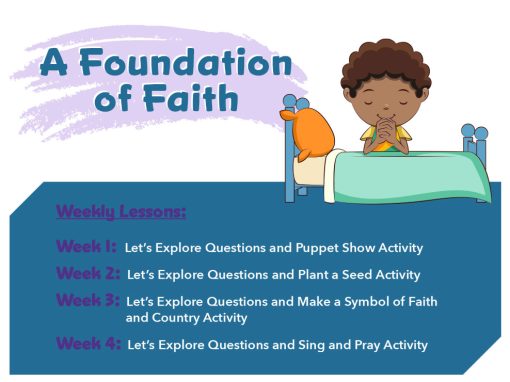 A Foundation of Faith

Weekly Lessons:

Week 1: Let's Explore Questions and Puppet Show Activity

Week 2: Let's Explore Questions and Plant a Seed Activity

Week 3: Let's Explore Questions and Make a Symbol of Faith and Country Activity

Week 4: Let's Explore Questions and Sing and Pray Activity